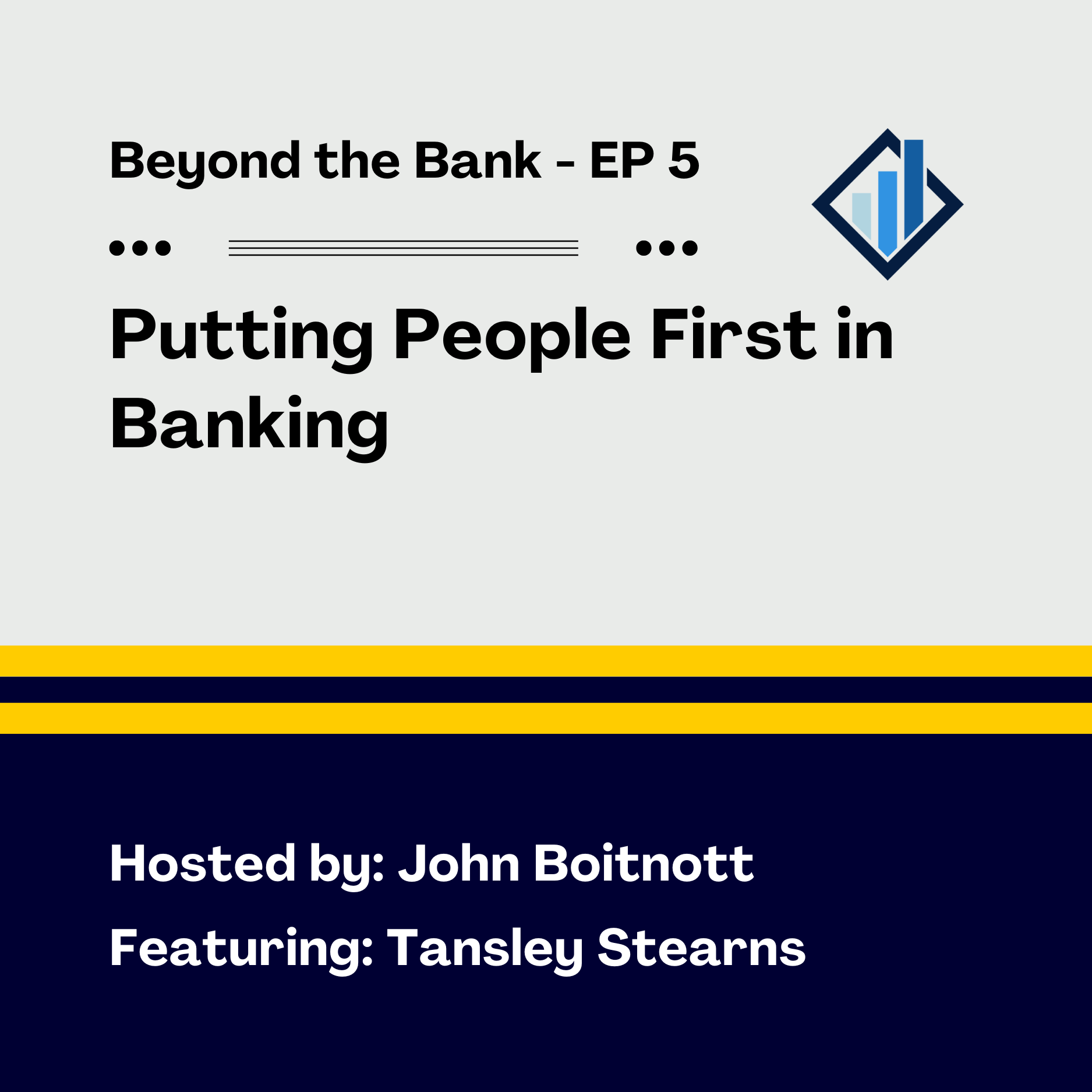 Beyond the Bank - EP 5

Putting People First in Banking

Hosted by: John Boitnott

Featuring: Tansley Stearns